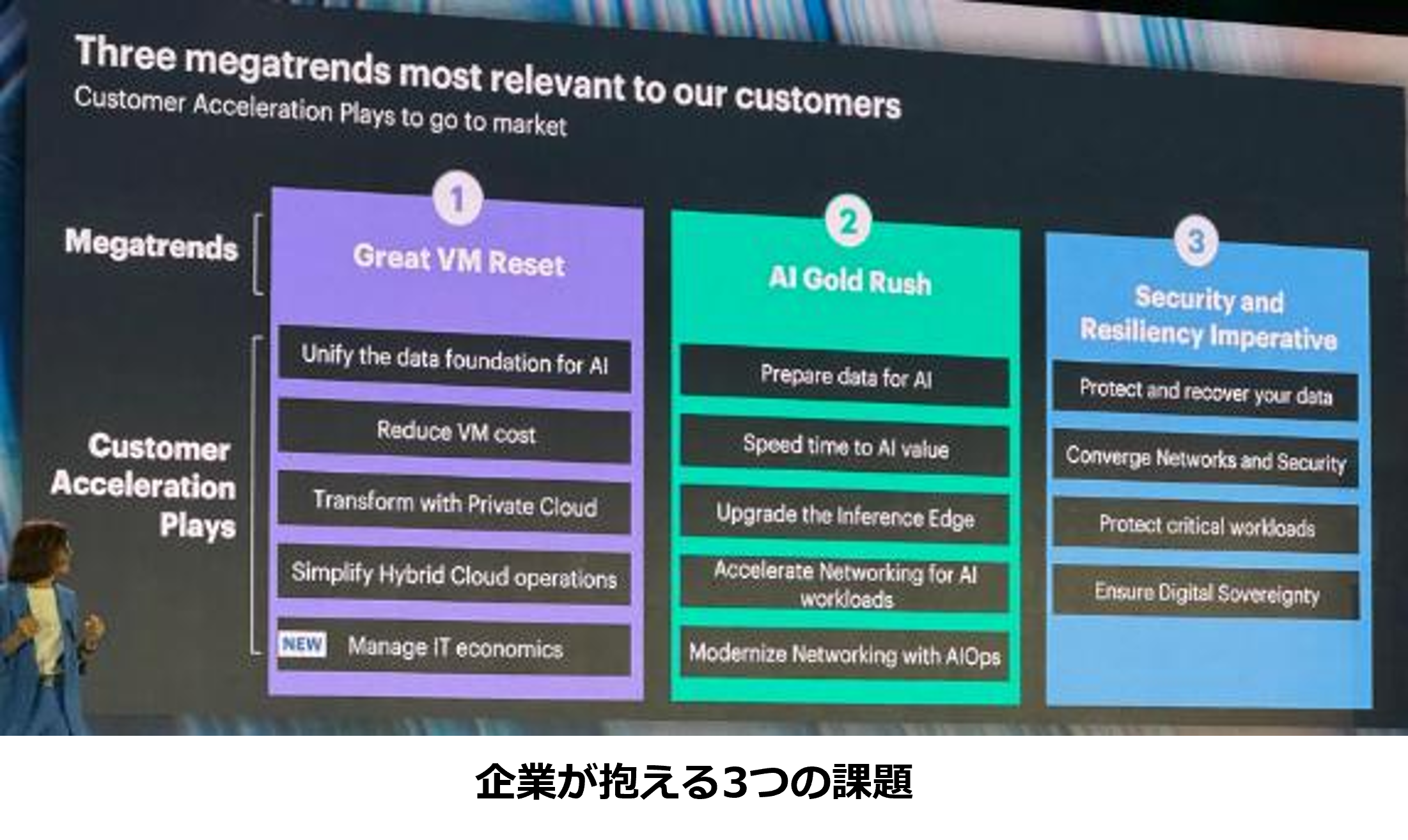 Three megatrends most relevant to our customers
Customer Acceleration Plays to go to market

Megatrends

Customer Acceleration Plays

1
Great VM Reset

Unify the data foundation for AI

Reduce VM cost

Transform with Private Cloud

Simplify Hybrid Cloud operations

NEW Manage IT economics

2
AI Gold Rush

Prepare data for AI

Speed time to AI value

Upgrade the Inference Edge

Accelerate Networking for AI workloads

Modernize Networking with AIOps

3
Security and Resiliency Imperative

Protect and recover your data

Converge Networks and Security

Protect critical workloads

Ensure Digital Sovereignty

企業が抱える3つの課題